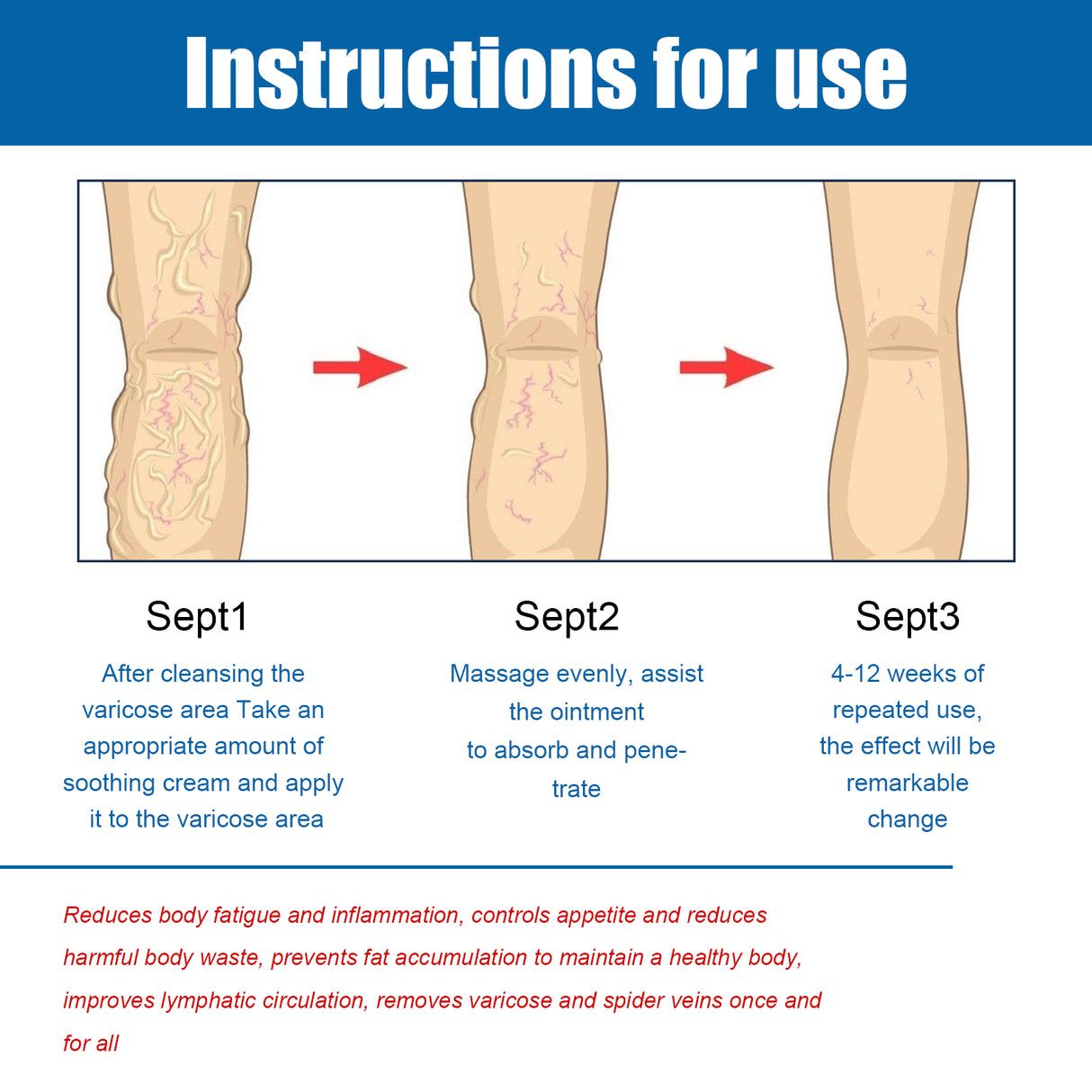 Instructions for use

Sept1

After cleansing the varicose area Take an appropriate amount of soothing cream and apply it to the varicose area

Sept2

Massage evenly, assist the ointment to absorb and penetrate

Sept3

4-12 weeks of repeated use, the effect will be remarkable change

Reduces body fatigue and inflammation, controls appetite and reduces harmful body waste, prevents fat accumulation to maintain a healthy body, improves lymphatic circulation, removes varicose and spider veins once and for all